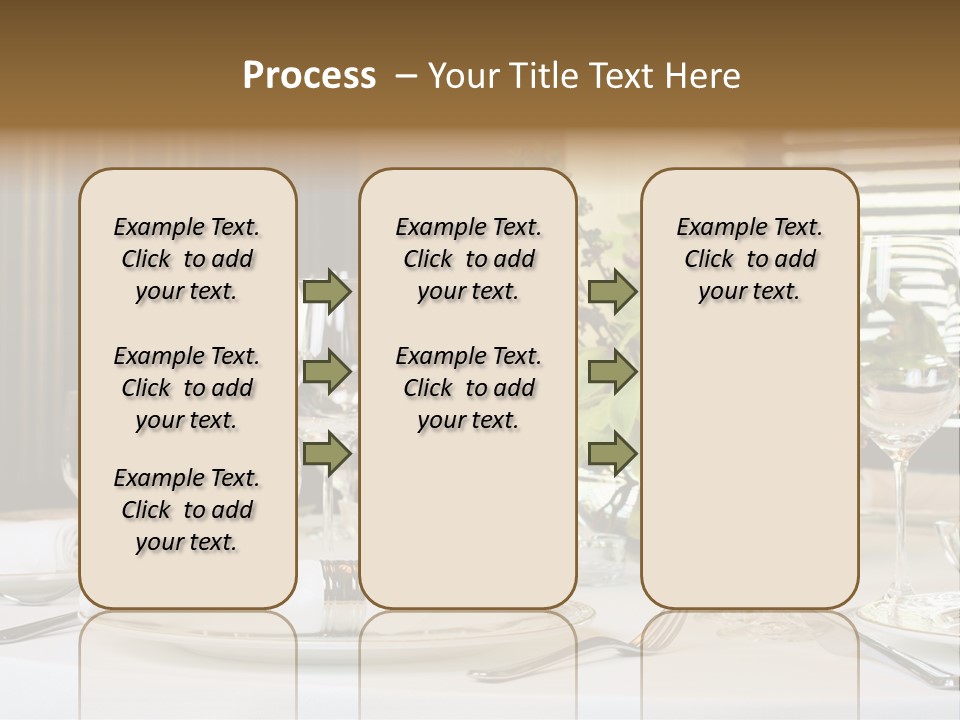 Process – Your Title Text Here

Example Text. Click to add your text.

Example Text. Click to add your text.

Example Text. Click to add your text.

Example Text. Click to add your text.

Example Text. Click to add your text.

Example Text. Click to add your text.